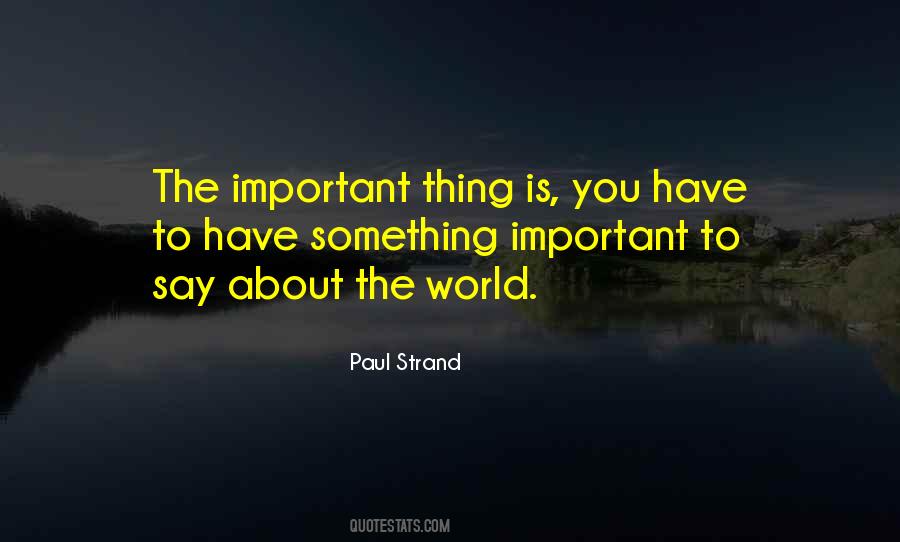 The important thing is, you have to have something important to say about the world.

Paul Strand

QUOTESTATS.COM